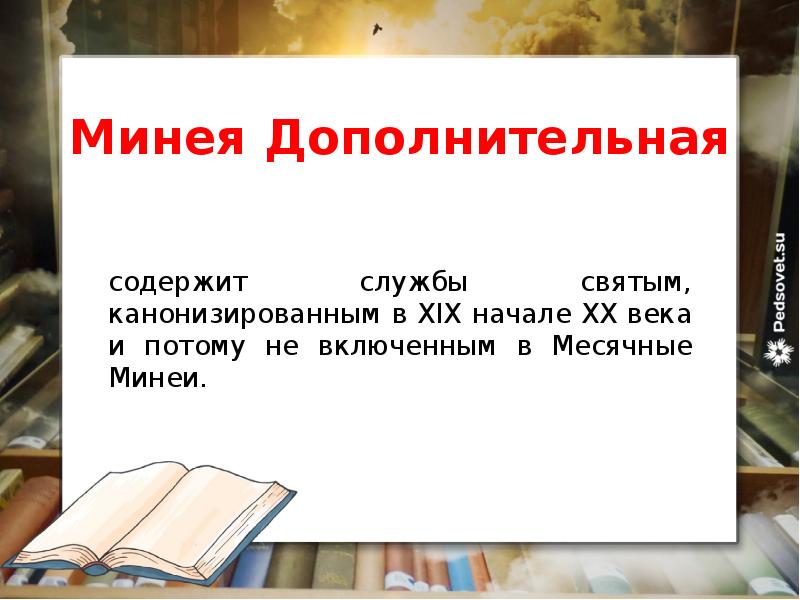 Минея Дополнительная

содержит службы святым, канонизированным в XIX начале XX века и потому не включенным в Месячные Минеи.

Pedsovet.su